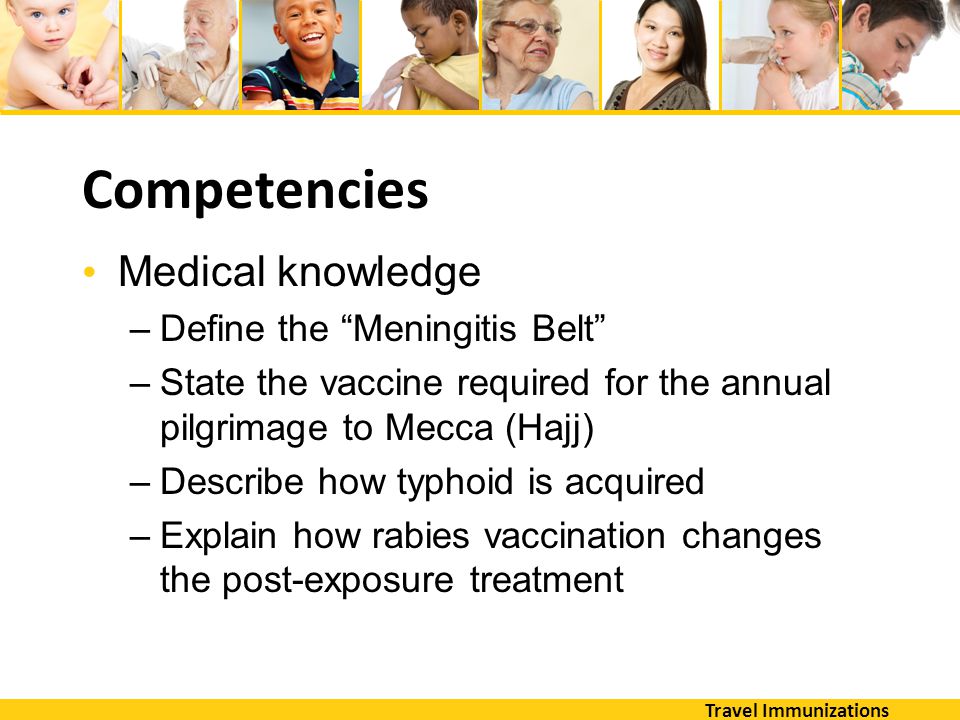 Competencies

• Medical knowledge
– Define the “Meningitis Belt”
– State the vaccine required for the annual pilgrimage to Mecca (Hajj)
– Describe how typhoid is acquired
– Explain how rabies vaccination changes the post-exposure treatment

Travel Immunizations